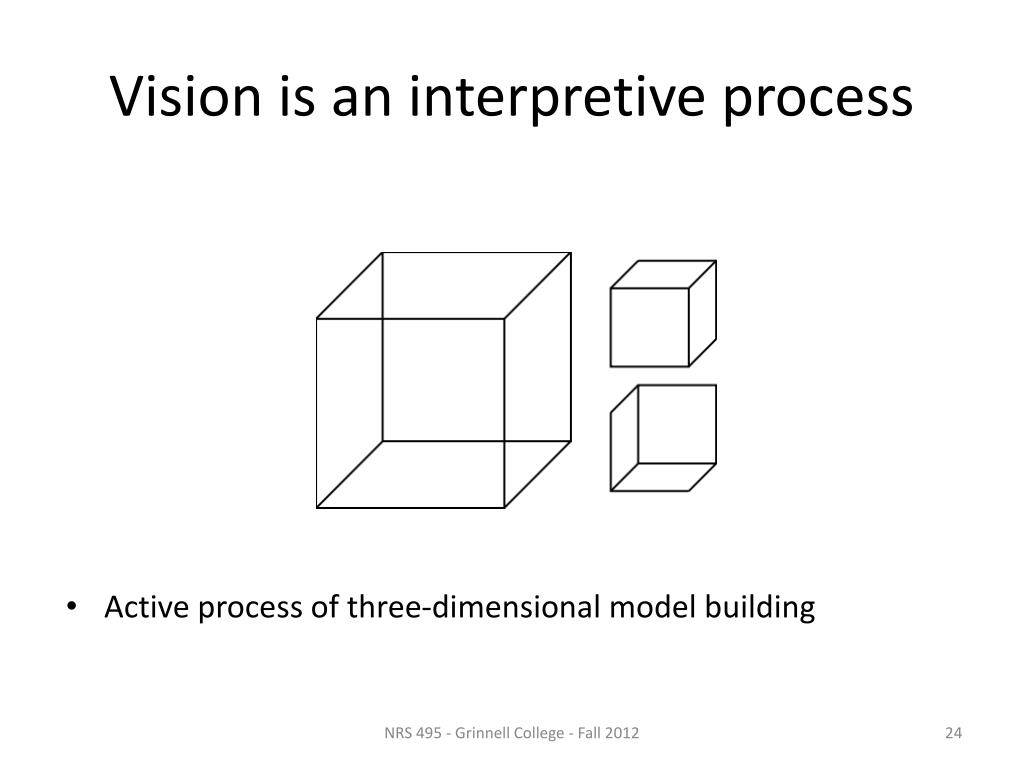 Vision is an interpretive process

• Active process of three-dimensional model building

NRS 495 - Grinnell College - Fall 2012

24